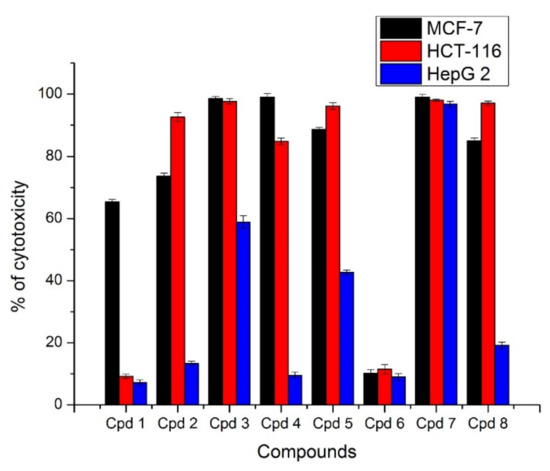 MCF-7
HCT-116
HepG 2

% of cytotoxicity

100
80
60
40
20
0

Cpd 1
Cpd 2
Cpd 3
Cpd 4
Cpd 5
Cpd 6
Cpd 7
Cpd 8

Compounds